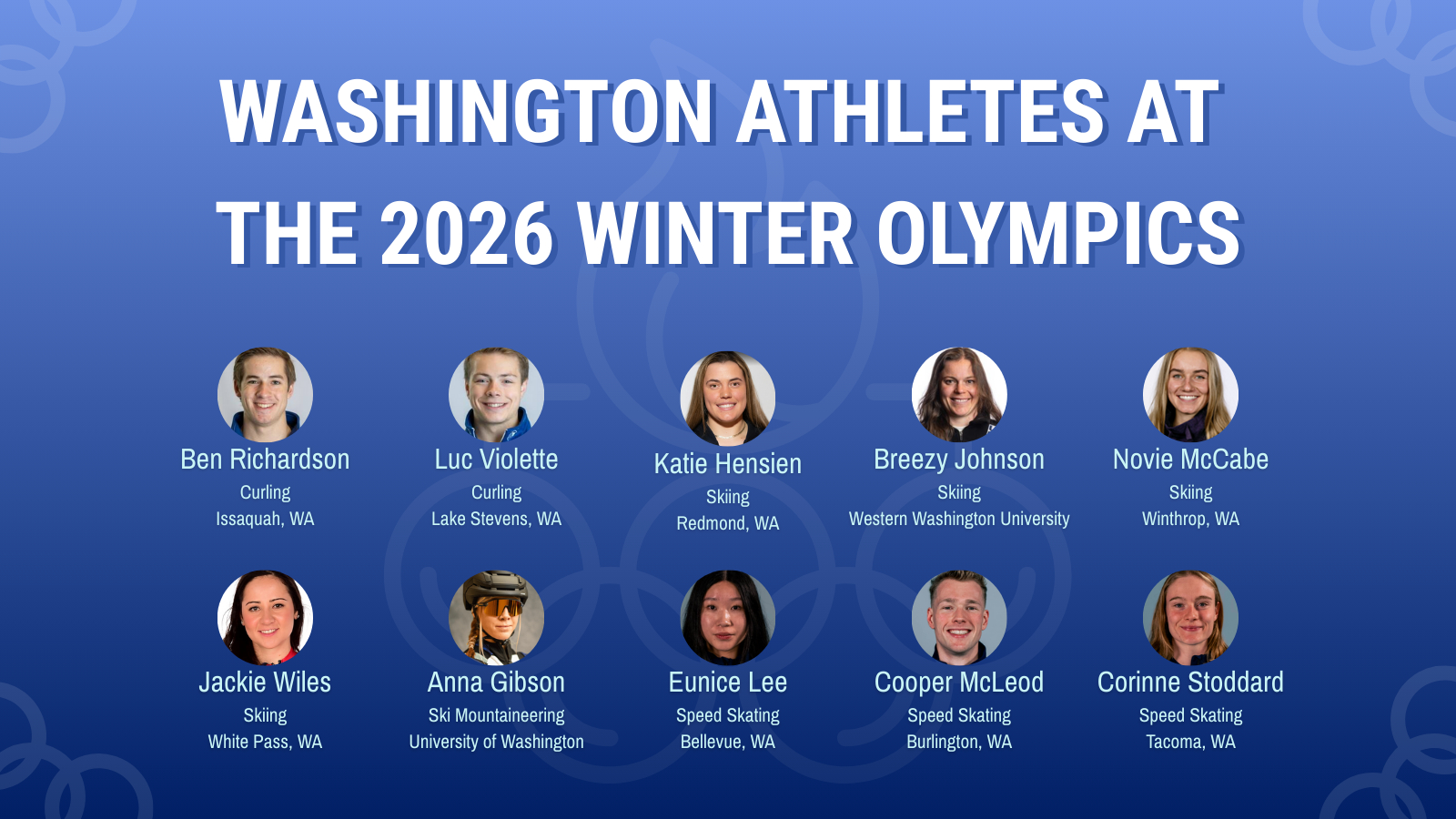 WASHINGTON ATHLETES AT THE 2026 WINTER OLYMPICS

Ben Richardson
Curling
Issaquah, WA

Luc Violette
Curling
Lake Stevens, WA

Katie Hensien
Skiing
Redmond, WA

Breezy Johnson
Skiing
Western Washington University

Novie McCabe
Skiing
Winthrop, WA

Jackie Wiles
Skiing
White Pass, WA

Anna Gibson
Ski Mountaineering
University of Washington

Eunice Lee
Speed Skating
Bellevue, WA

Cooper McLeod
Speed Skating
Burlington, WA

Corinne Stoddard
Speed Skating
Tacoma, WA